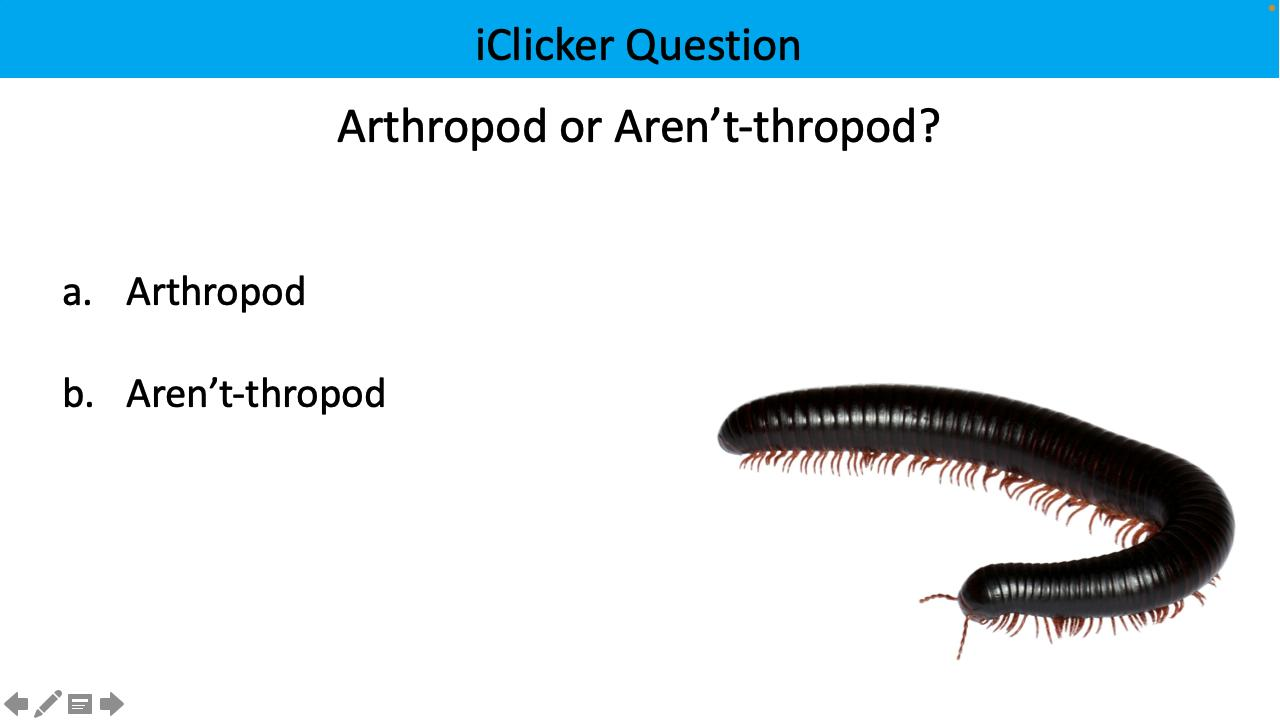 iClicker Question

Arthropod or Aren’t-thropod?

a. Arthropod

b. Aren’t-thropod